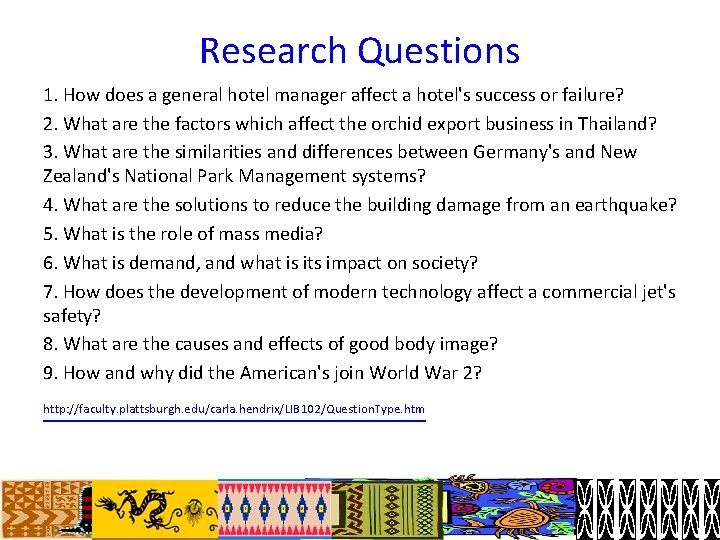 Research Questions

1. How does a general hotel manager affect a hotel's success or failure?

2. What are the factors which affect the orchid export business in Thailand?

3. What are the similarities and differences between Germany's and New Zealand's National Park Management systems?

4. What are the solutions to reduce the building damage from an earthquake?

5. What is the role of mass media?

6. What is demand, and what is its impact on society?

7. How does the development of modern technology affect a commercial jet's safety?

8. What are the causes and effects of good body image?

9. How and why did the American's join World War 2?

http://faculty.plattsburgh.edu/carla.hendrix/LIB102/QuestionType.htm